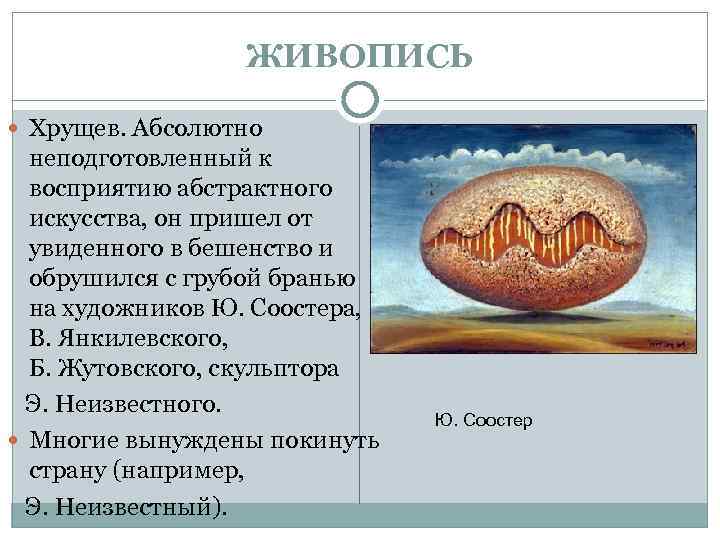 ЖИВОПИСЬ

Хрущев. Абсолютно неподготовленный к восприятию абстрактного искусства, он пришел от увиденного в бешенство и обрушился с грубой бранью на художников Ю. Соостера, В. Янкилевского, Б. Жутовского, скульптора Э. Неизвестного.

Многие вынуждены покинуть страну (например, Э. Неизвестный).

Ю. Соостер